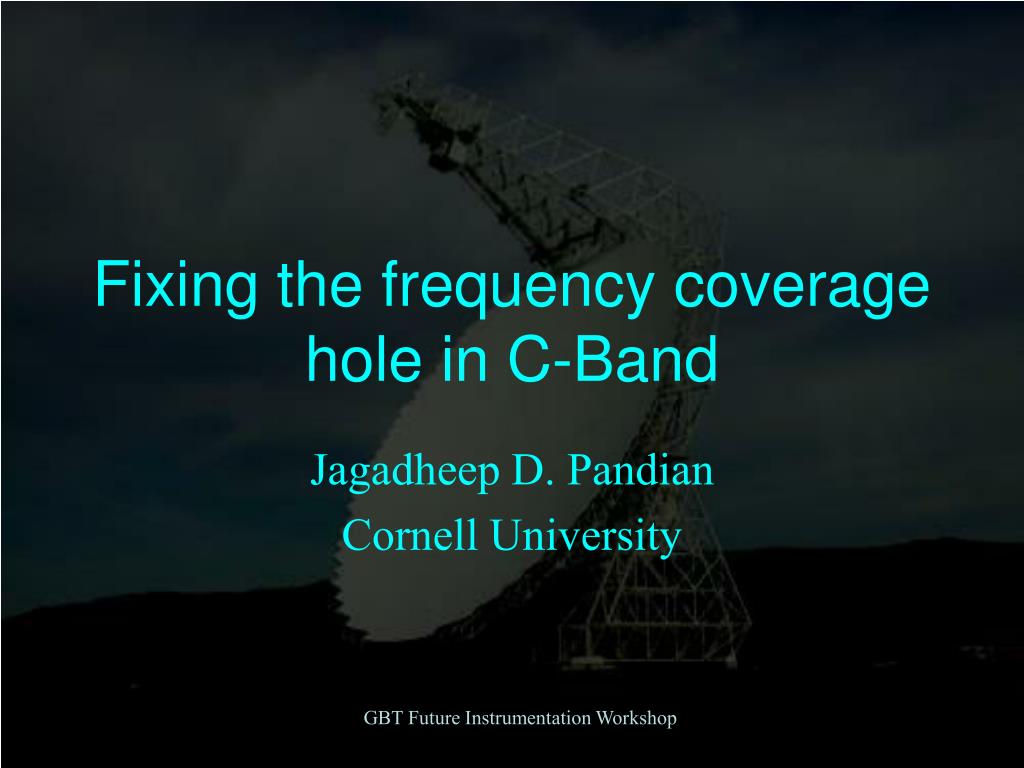 Fixing the frequency coverage hole in C-Band

Jagadheep D. Pandian
Cornell University

GBT Future Instrumentation Workshop